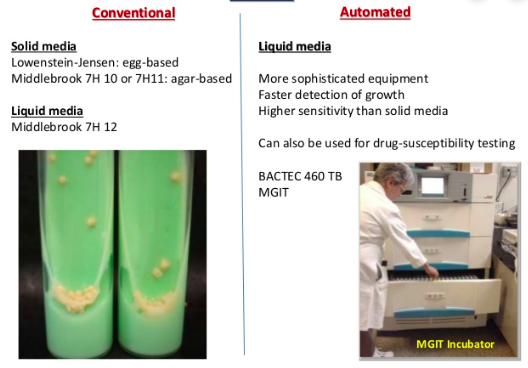 Conventional

Solid media
Lowenstein-Jensen: egg-based
Middlebrook 7H 10 or 7H11: agar-based

Liquid media
Middlebrook 7H 12

Automated

Liquid media

More sophisticated equipment
Faster detection of growth
Higher sensitivity than solid media

Can also be used for drug-susceptibility testing

BACTEC 460 TB
MGIT

MGIT Incubator